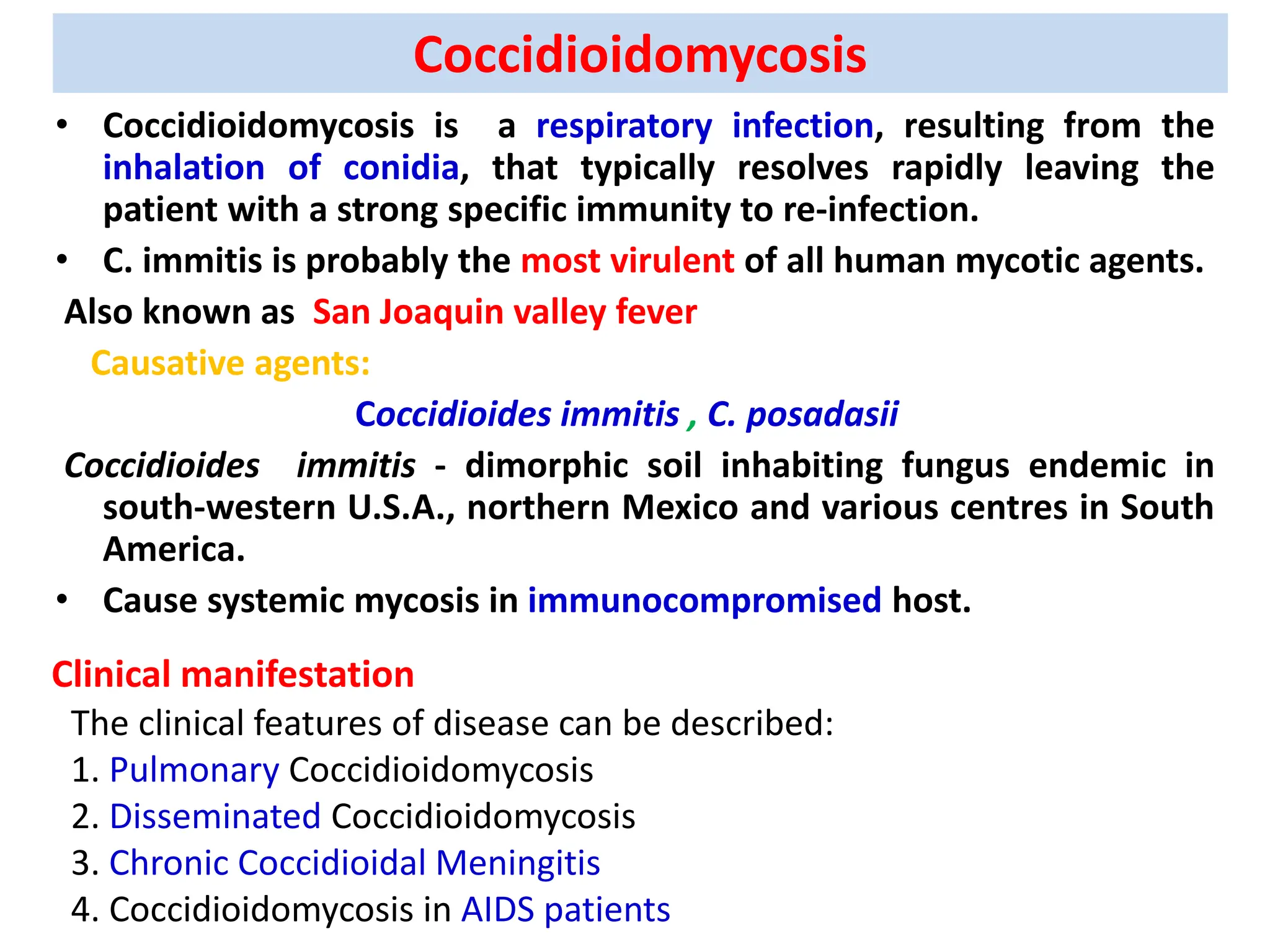 Coccidioidomycosis

• Coccidioidomycosis is a respiratory infection, resulting from the inhalation of conidia, that typically resolves rapidly leaving the patient with a strong specific immunity to re-infection.

• C. immitis is probably the most virulent of all human mycotic agents.

Also known as San Joaquin valley fever

Causative agents:

Coccidioides immitis , C. posadasii

Coccidioides immitis - dimorphic soil inhabiting fungus endemic in south-western U.S.A., northern Mexico and various centres in South America.

• Cause systemic mycosis in immunocompromised host.

Clinical manifestation

The clinical features of disease can be described:

1. Pulmonary Coccidioidomycosis
2. Disseminated Coccidioidomycosis
3. Chronic Coccidioidal Meningitis
4. Coccidioidomycosis in AIDS patients